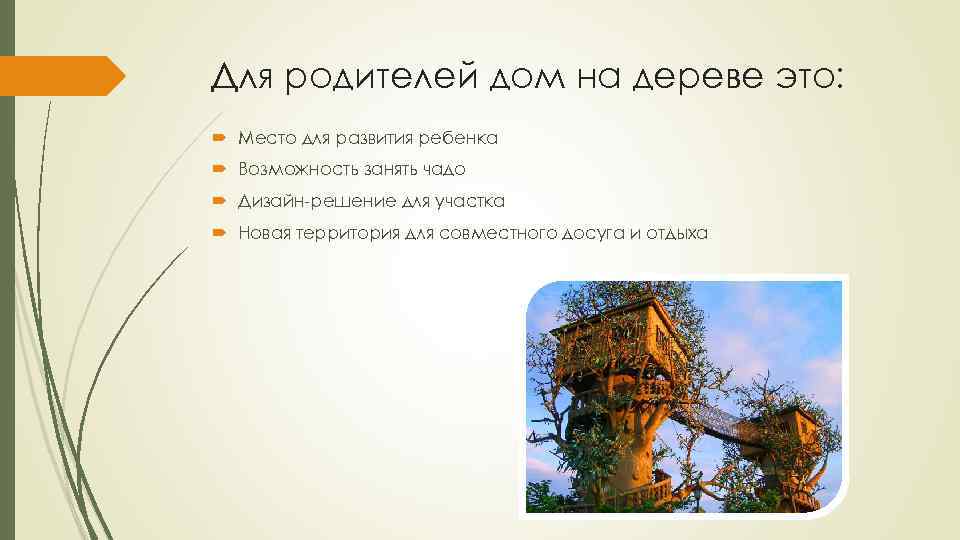 Для родителей дом на дереве это:

Место для развития ребенка

Возможность занять чадо

Дизайн-решение для участка

Новая территория для совместного досуга и отдыха